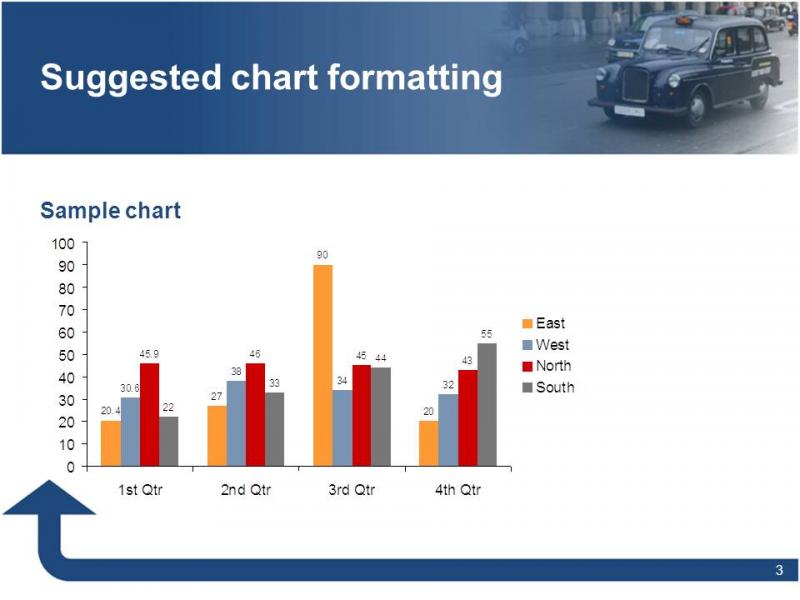 Suggested chart formatting

Sample chart

100
90
80
70
60
50
40
30
20
10
0

20.4 30.6 45.9 22
27 38 46 33
90 34 45 44
20 32 43 55

1st Qtr 2nd Qtr 3rd Qtr 4th Qtr

East
West
North
South

3